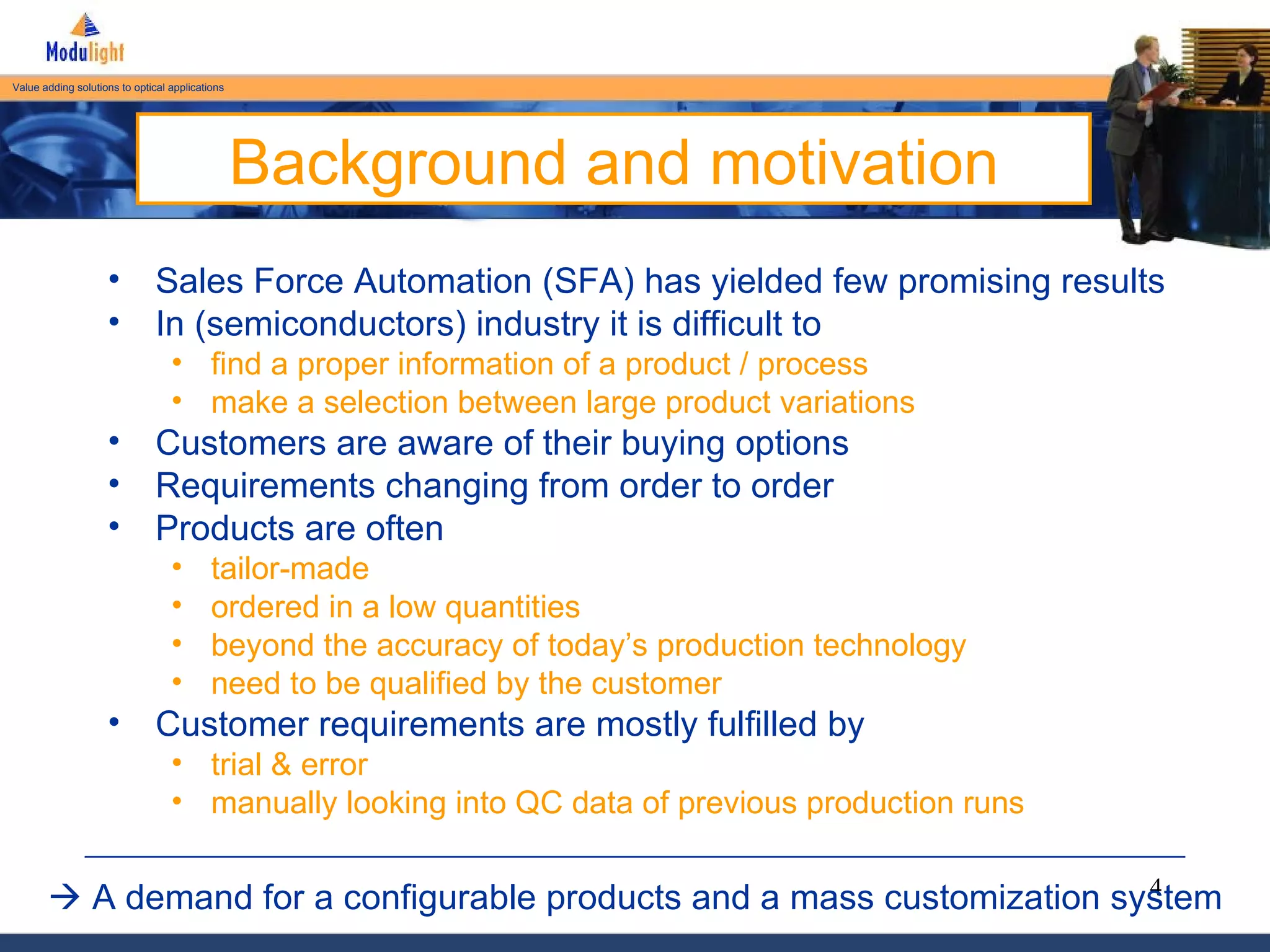 Modulight

Value adding solutions to optical applications

Background and motivation

• Sales Force Automation (SFA) has yielded few promising results
• In (semiconductors) industry it is difficult to
  • find a proper information of a product / process
  • make a selection between large product variations
• Customers are aware of their buying options
• Requirements changing from order to order
• Products are often
  • tailor-made
  • ordered in a low quantities
  • beyond the accuracy of today's production technology
  • need to be qualified by the customer
• Customer requirements are mostly fulfilled by
  • trial & error
  • manually looking into QC data of previous production runs

→ A demand for a configurable products and a mass customization system

4